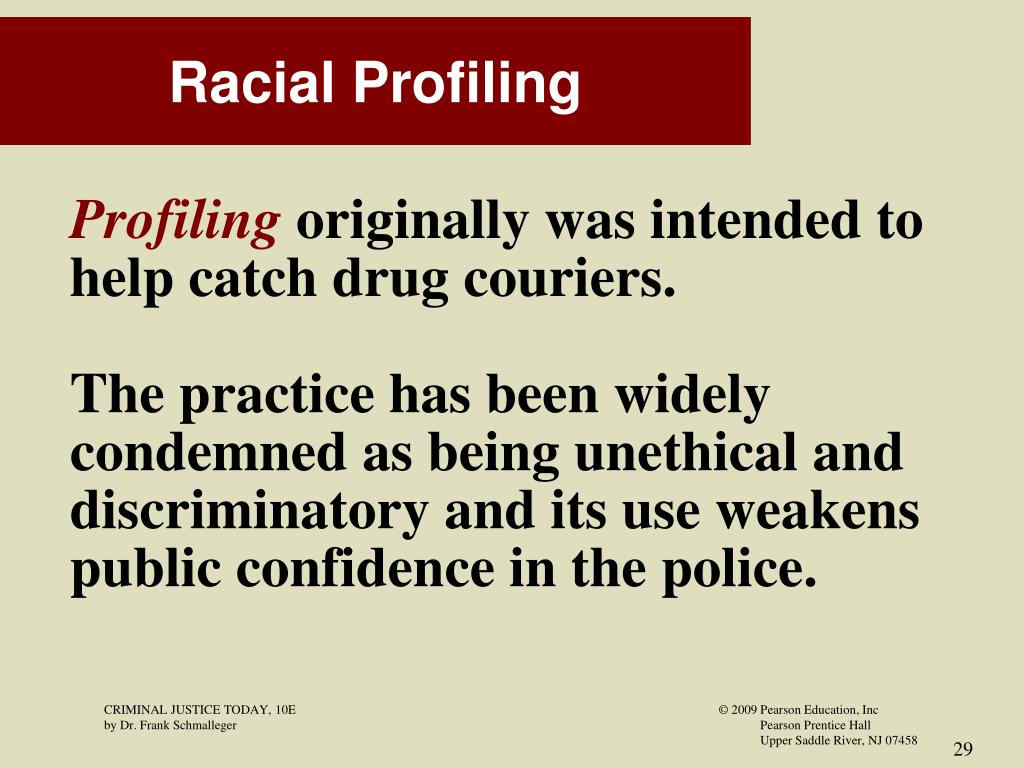 Racial Profiling

Profiling originally was intended to help catch drug couriers.

The practice has been widely condemned as being unethical and discriminatory and its use weakens public confidence in the police.

CRIMINAL JUSTICE TODAY, 10E
by Dr. Frank Schmalleger

© 2009 Pearson Education, Inc
Pearson Prentice Hall
Upper Saddle River, NJ 07458

29